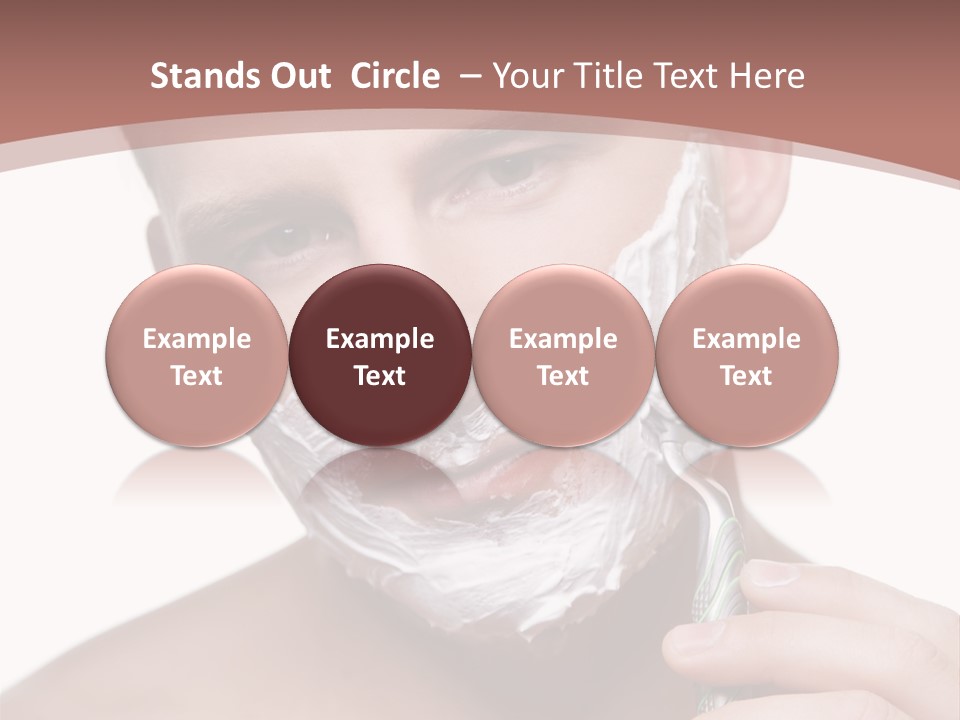 Stands Out Circle – Your Title Text Here

Example Text

Example Text

Example Text

Example Text